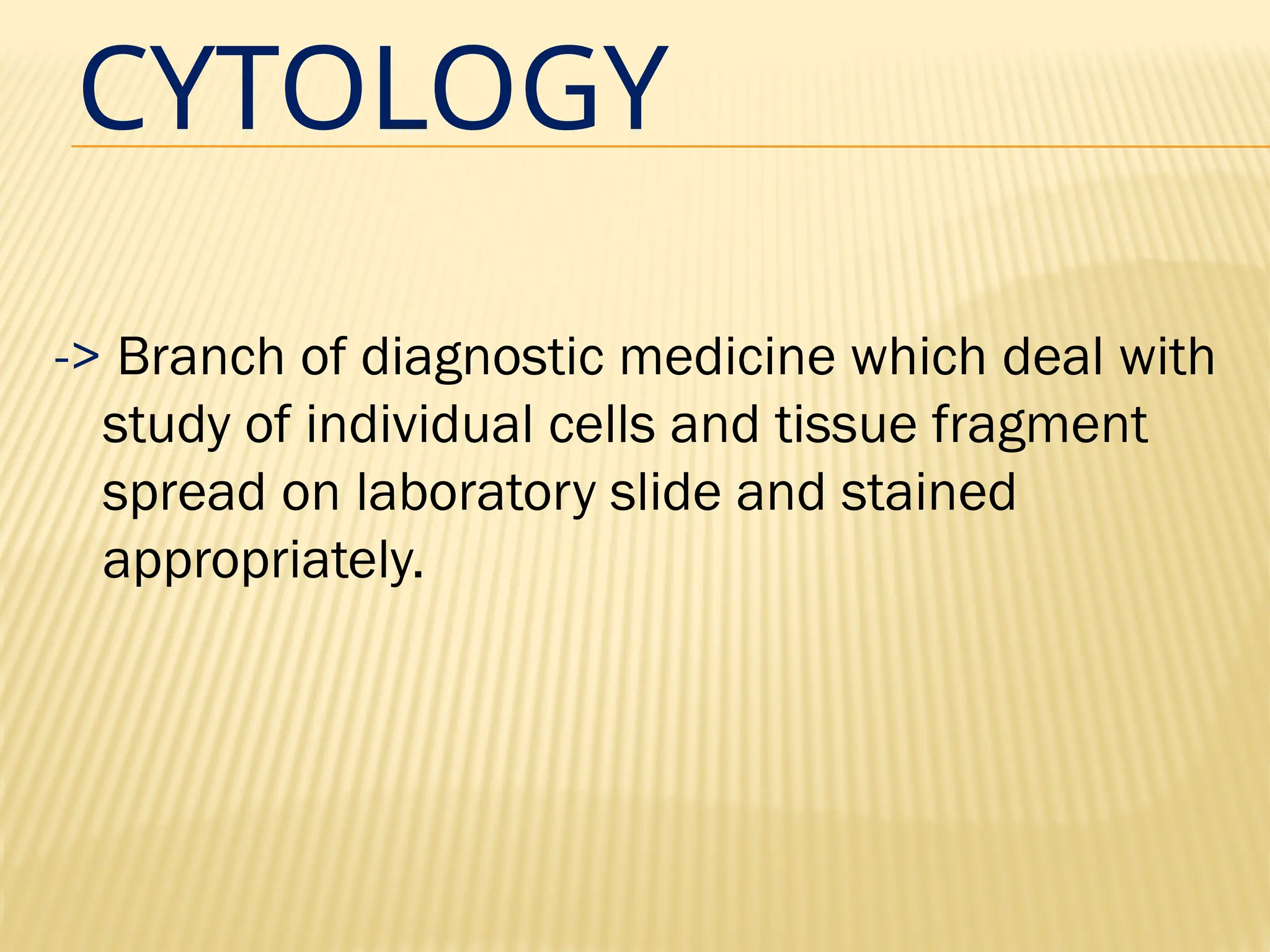 CYTOLOGY

-> Branch of diagnostic medicine which deal with study of individual cells and tissue fragment spread on laboratory slide and stained appropriately.